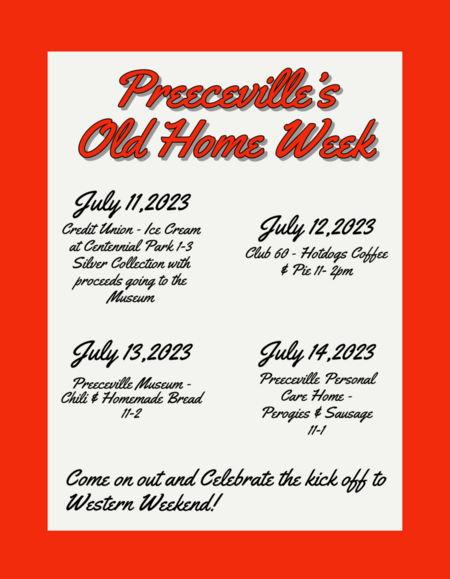 Preeceville's Old Home Week

July 11,2023

Credit Union - Ice Cream at Centennial Park 1-3 Silver Collection with proceeds going to the Museum

July 12,2023

Club 60 - Hotdogs Coffee & Pie 11- 2pm

July 13,2023

Preeceville Museum - Chili & Homemade Bread 11-2

July 14,2023

Preeceville Personal Care Home - Perogies & Sausage 11-1

Come on out and Celebrate the kick off to Western Weekend!